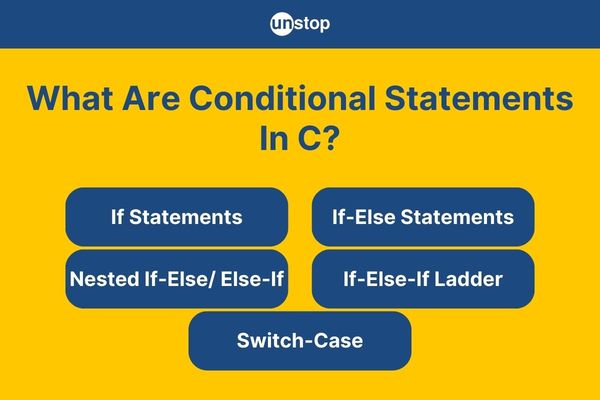 unstop

What Are Conditional Statements In C?

If Statements

If-Else Statements

Nested If-Else/ Else-If

If-Else-If Ladder

Switch-Case